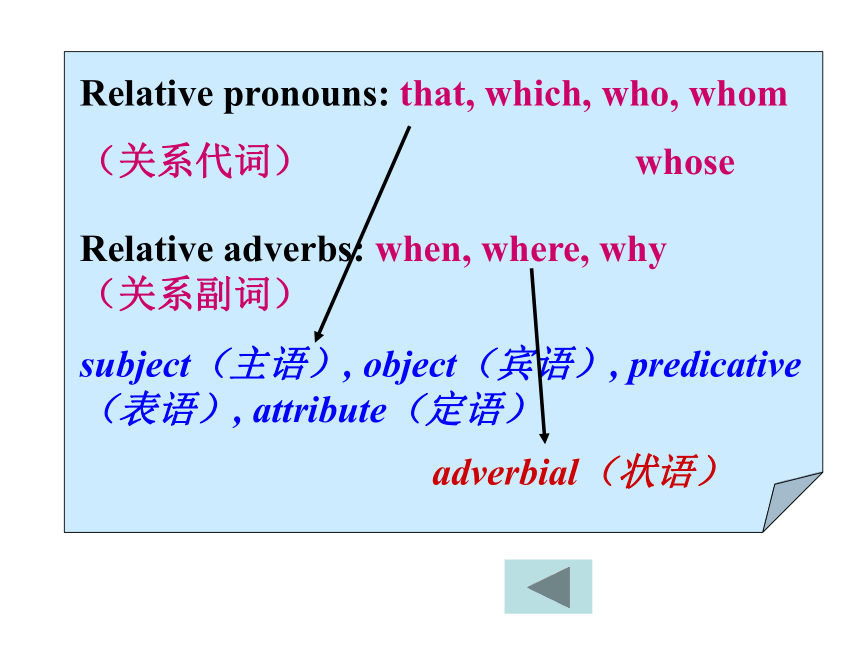 Relative pronouns: that, which, who, whom

（关系代词） whose

Relative adverbs: when, where, why
（关系副词）

subject（主语）, object（宾语）, predicative（表语）, attribute（定语）

adverbial（状语）